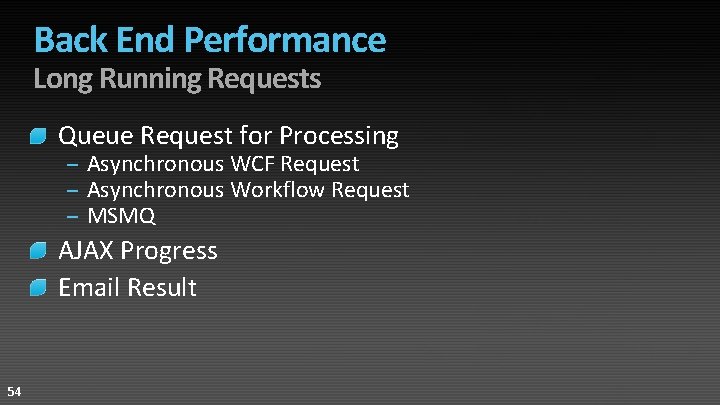 Back End Performance
Long Running Requests

Queue Request for Processing
– Asynchronous WCF Request
– Asynchronous Workflow Request
– MSMQ

AJAX Progress

Email Result

54